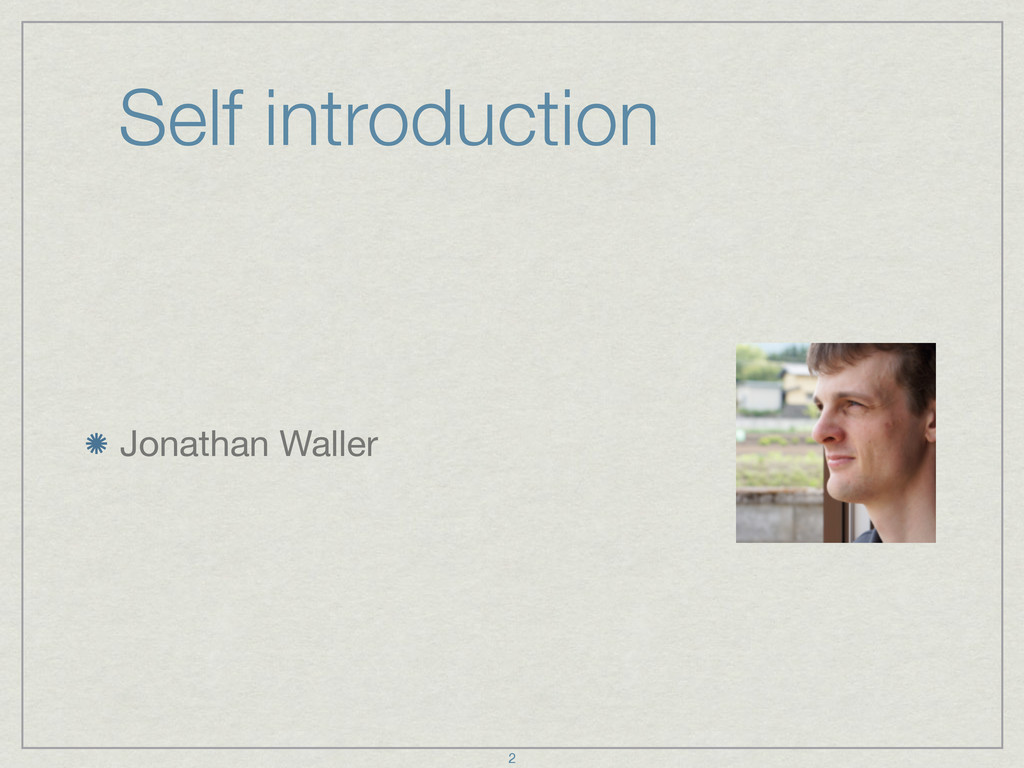 Self introduction

Jonathan Waller

2